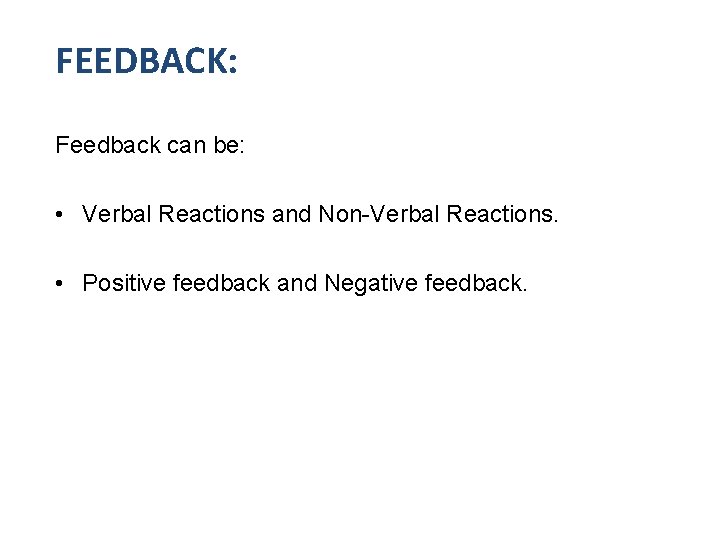 FEEDBACK:

Feedback can be:

• Verbal Reactions and Non-Verbal Reactions.

• Positive feedback and Negative feedback.